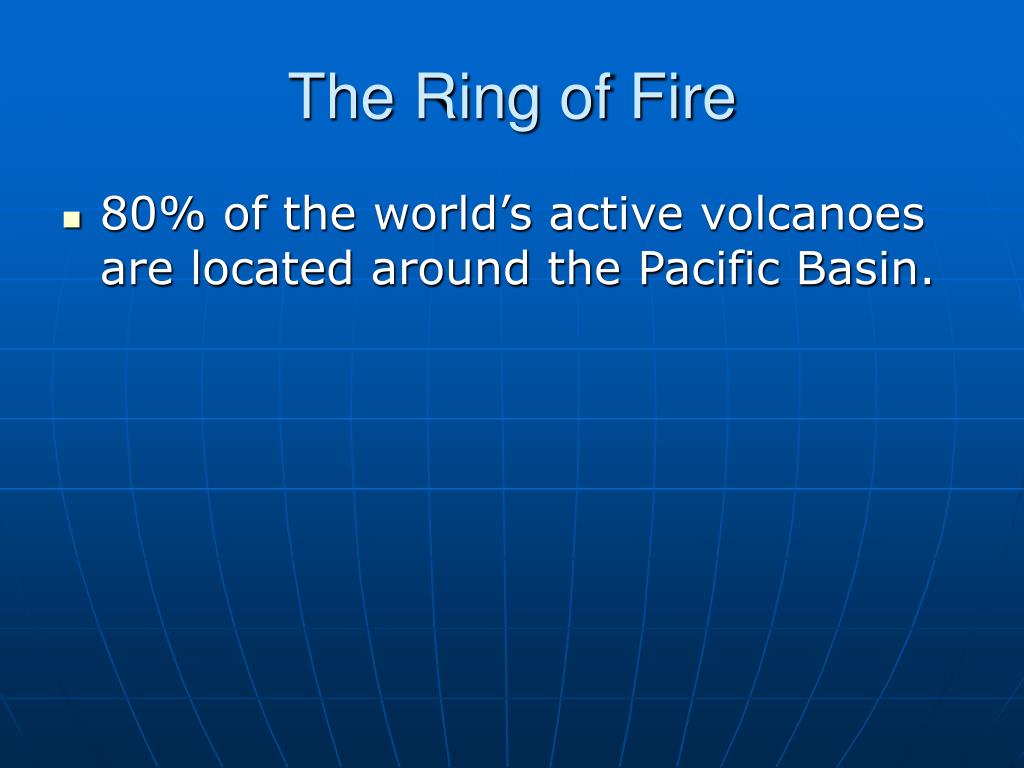 The Ring of Fire

- 80% of the world’s active volcanoes are located around the Pacific Basin.